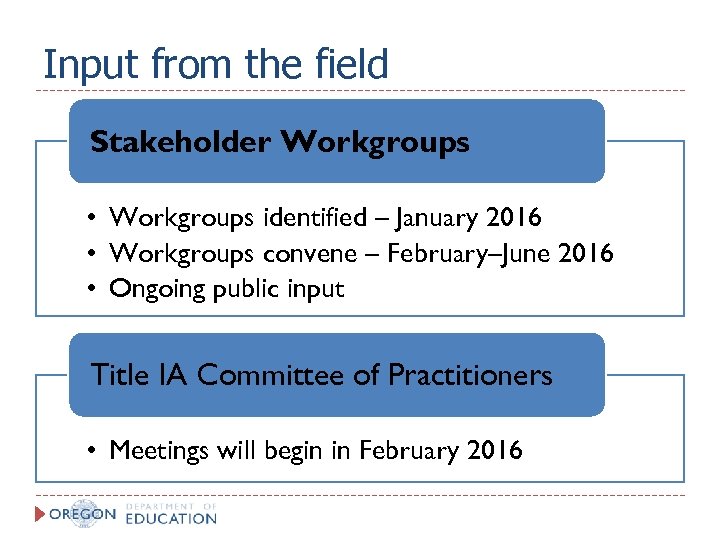 Input from the field

Stakeholder Workgroups

• Workgroups identified – January 2016
• Workgroups convene – February–June 2016
• Ongoing public input

Title IA Committee of Practitioners

• Meetings will begin in February 2016

OREGON DEPARTMENT OF EDUCATION